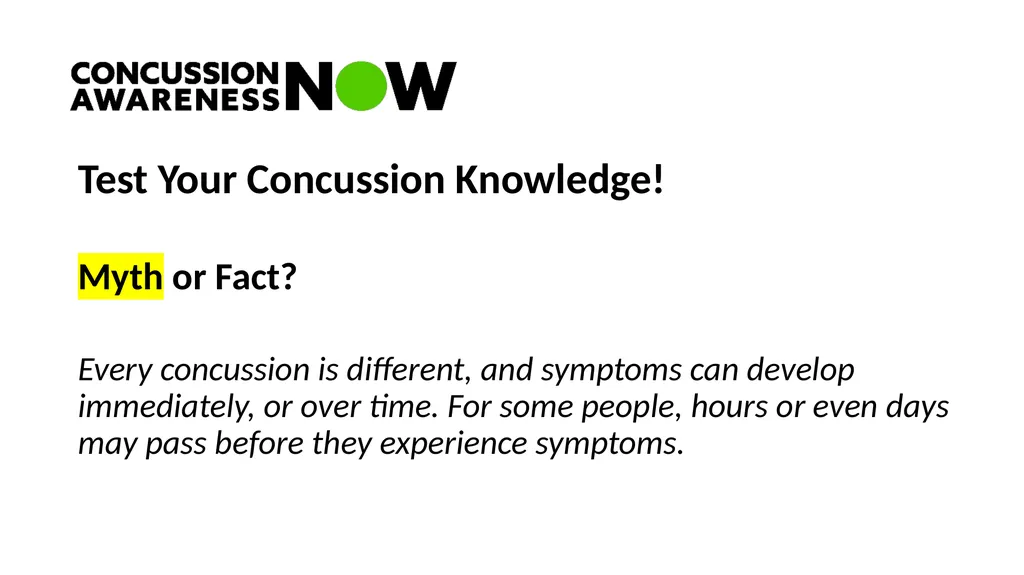 CONCUSSION AWARENESS NOW

Test Your Concussion Knowledge!

Myth or Fact?

Every concussion is different, and symptoms can develop immediately, or over time. For some people, hours or even days may pass before they experience symptoms.